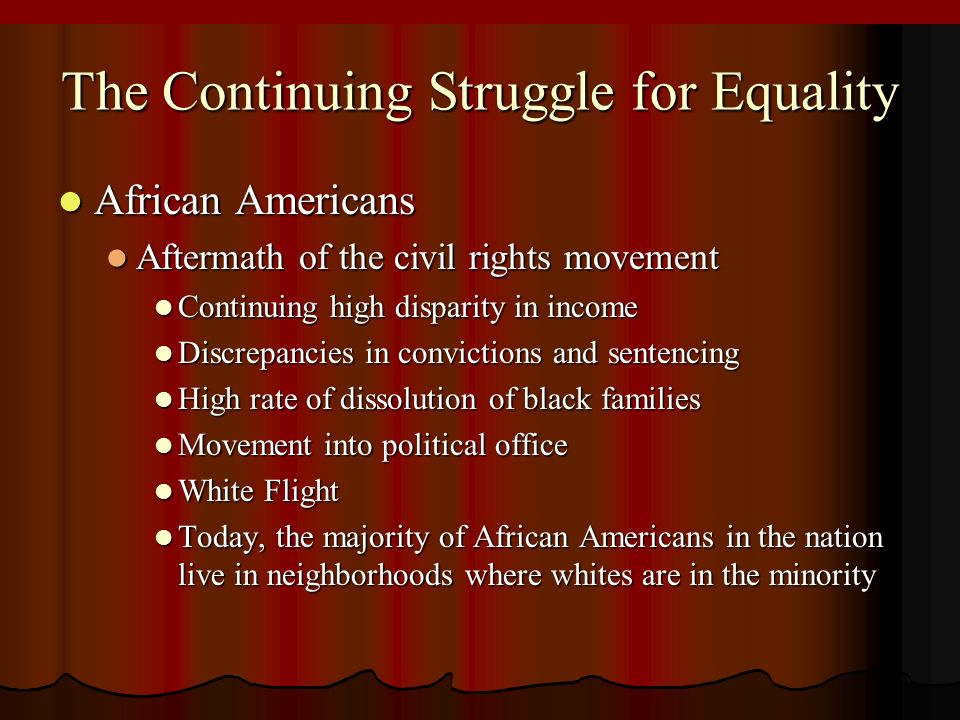 The Continuing Struggle for Equality

- African Americans
  - Aftermath of the civil rights movement
    - Continuing high disparity in income
    - Discrepancies in convictions and sentencing
    - High rate of dissolution of black families
    - Movement into political office
    - White Flight
    - Today, the majority of African Americans in the nation live in neighborhoods where whites are in the minority